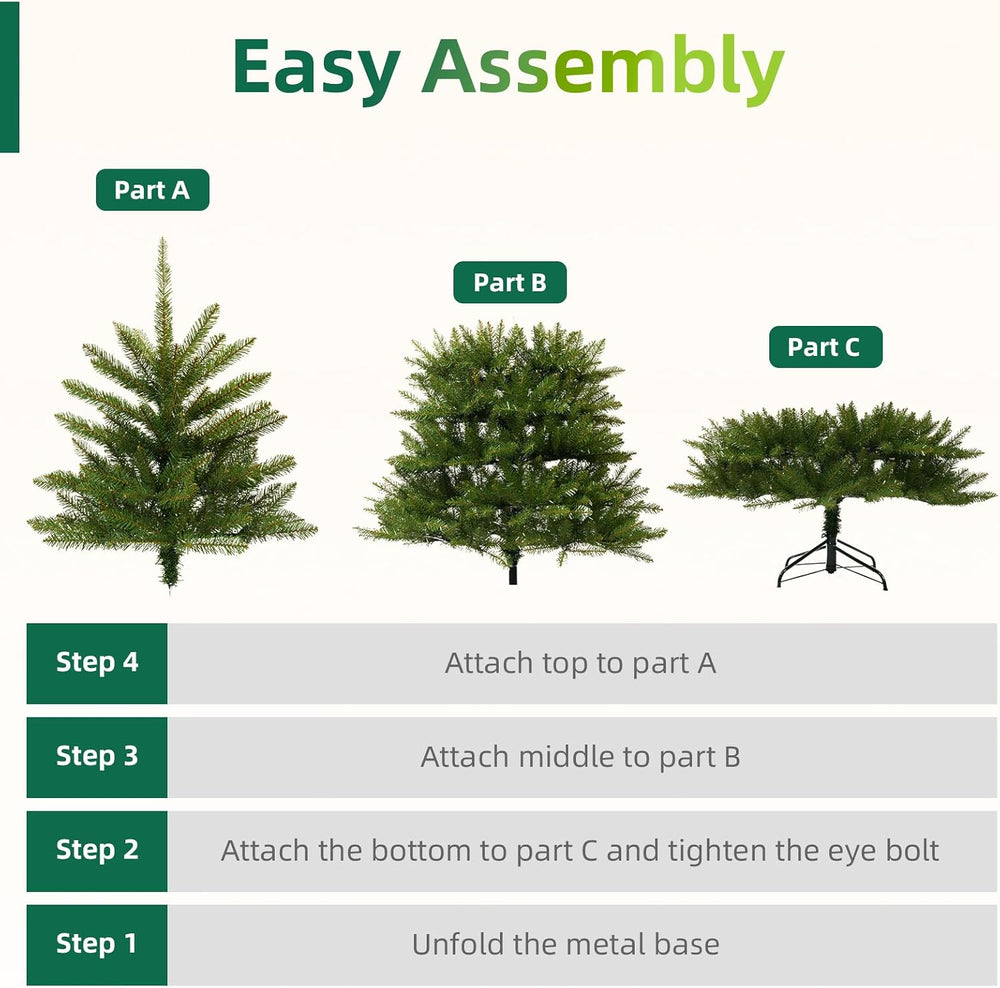 Easy Assembly

Part A

Part B

Part C

Step 4
Attach top to part A

Step 3
Attach middle to part B

Step 2
Attach the bottom to part C and tighten the eye bolt

Step 1
Unfold the metal base